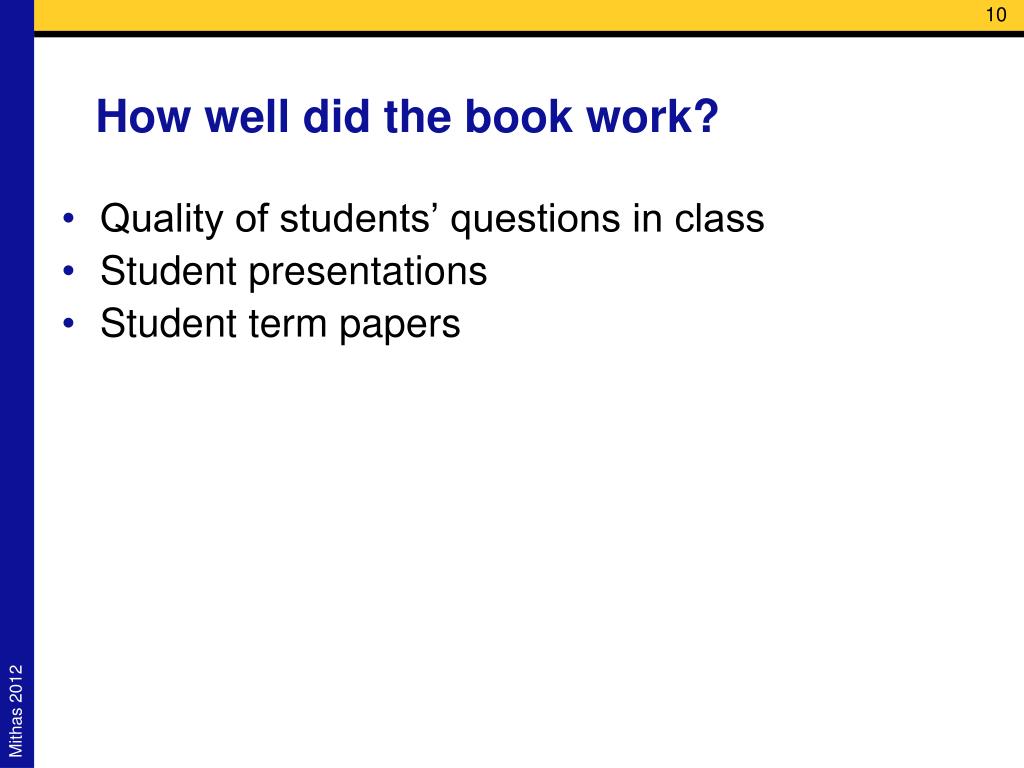 10

How well did the book work?

• Quality of students’ questions in class
• Student presentations
• Student term papers

Mithas 2012